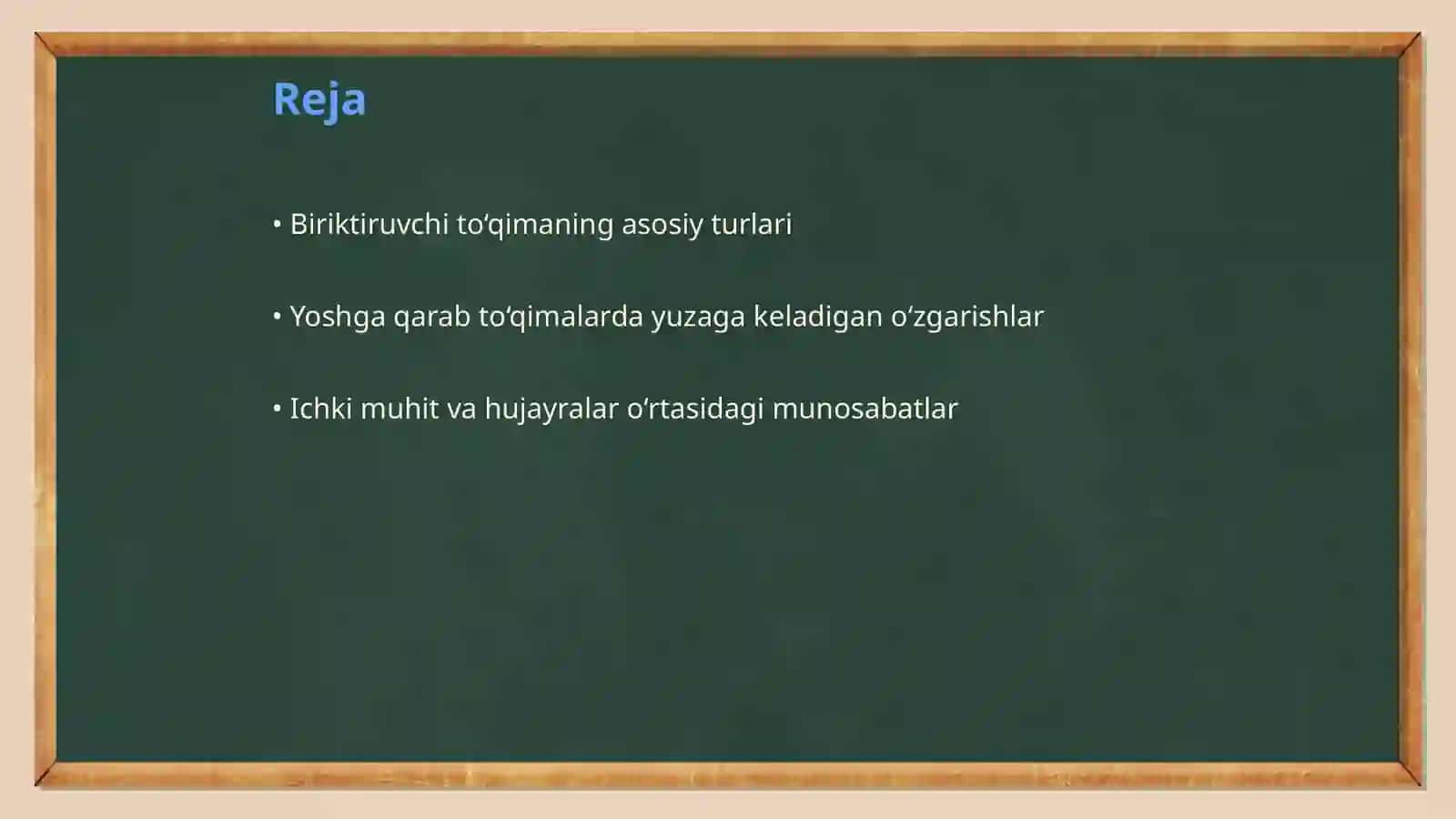 Reja

• Biriktiruvchi to‘qimaning asosiy turlari

• Yoshga qarab to‘qimalarda yuzaga keladigan o‘zgarishlar

• Ichki muhit va hujayralar o‘rtasidagi munosabatlar